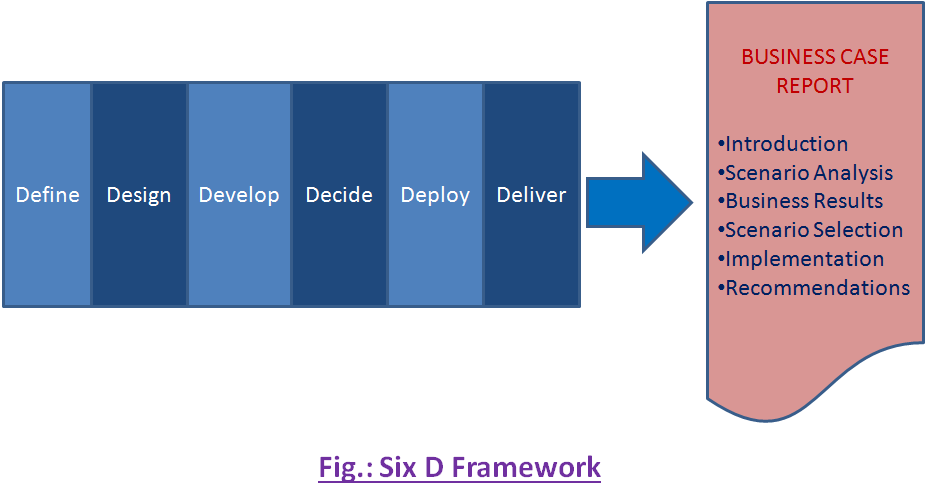 Define Design Develop Decide Deploy Deliver

BUSINESS CASE REPORT

•Introduction
•Scenario Analysis
•Business Results
•Scenario Selection
•Implementation
•Recommendations

Fig.: Six D Framework